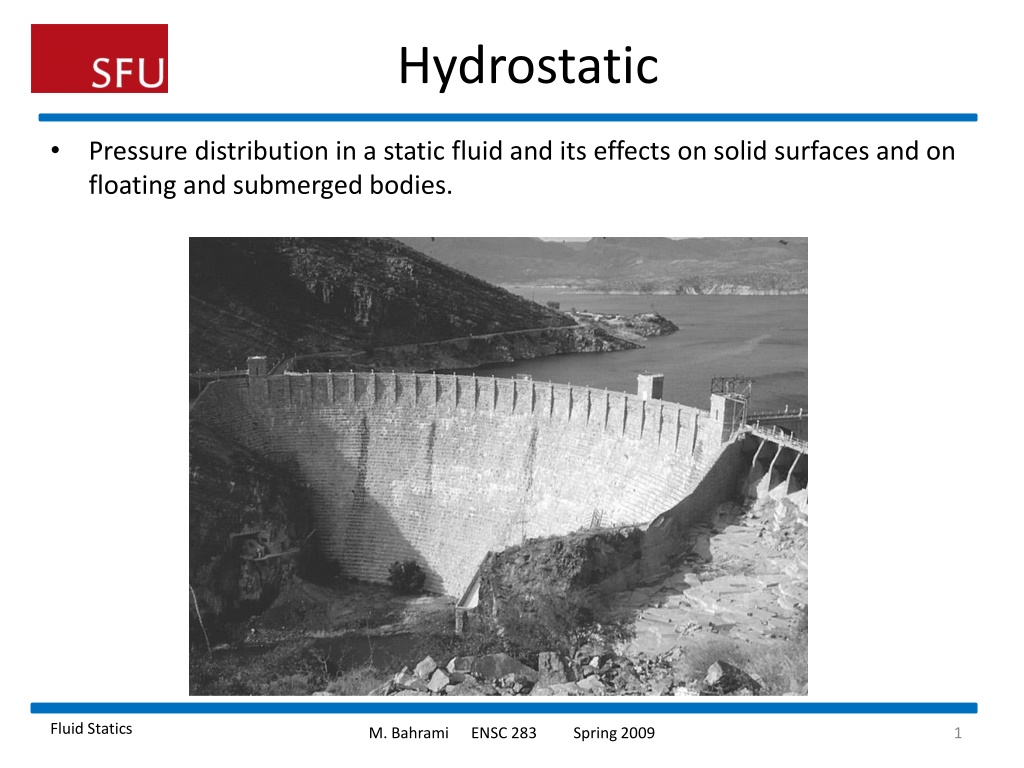 SFU

Hydrostatic

• Pressure distribution in a static fluid and its effects on solid surfaces and on floating and submerged bodies.

Fluid Statics

M. Bahrami ENSC 283 Spring 2009

1